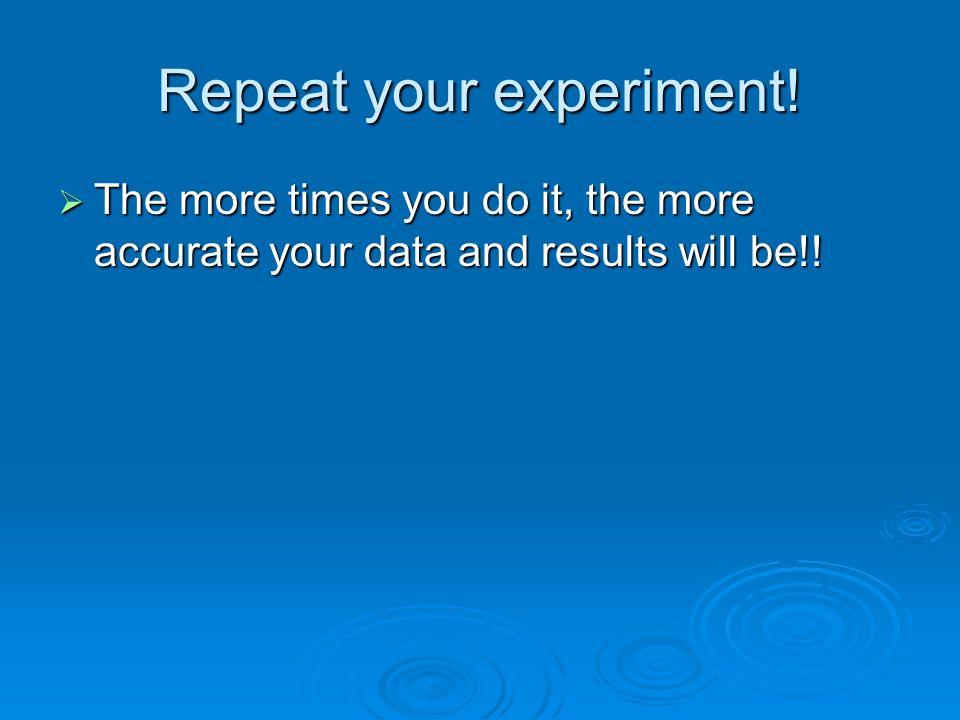 Repeat your experiment!

➢ The more times you do it, the more accurate your data and results will be!!